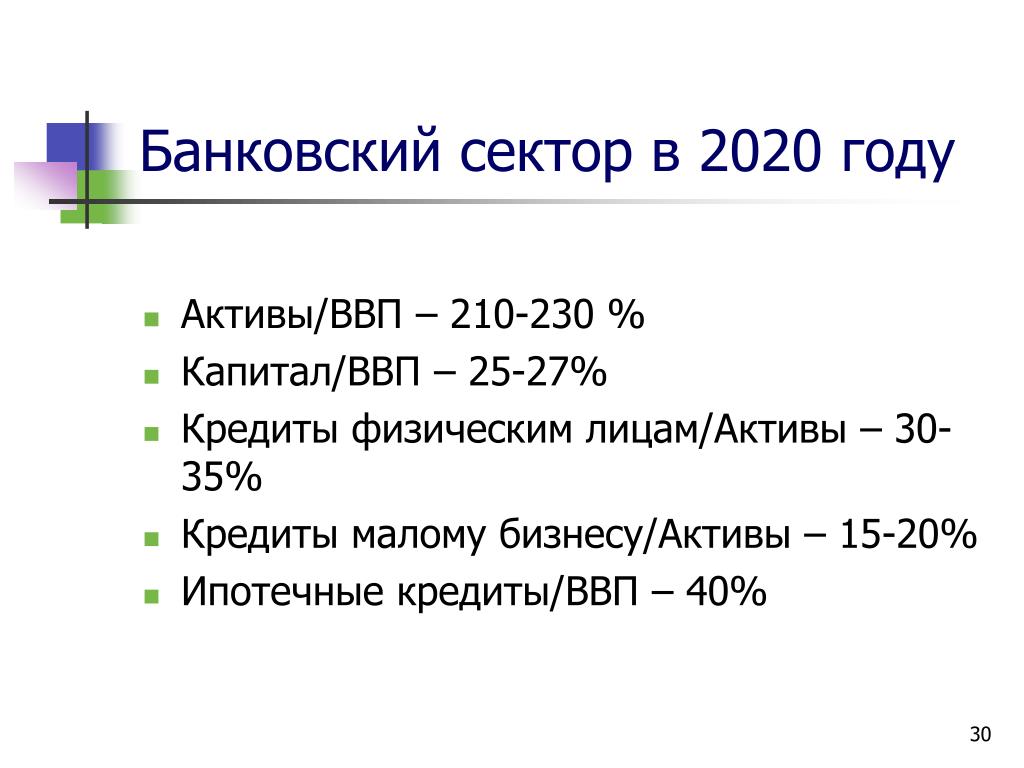 Банковский сектор в 2020 году

- Активы/ВВП – 210-230 %
- Капитал/ВВП – 25-27%
- Кредиты физическим лицам/Активы – 30-35%
- Кредиты малому бизнесу/Активы – 15-20%
- Ипотечные кредиты/ВВП – 40%

30